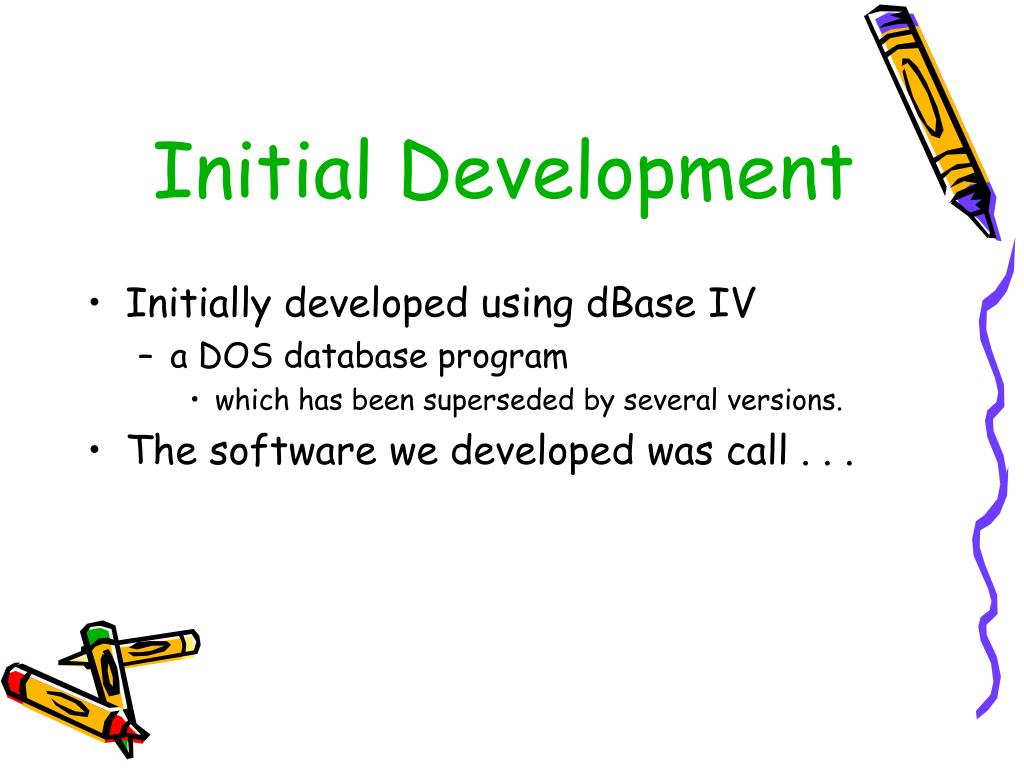 Initial Development

• Initially developed using dBase IV
  – a DOS database program
    • which has been superseded by several versions.
• The software we developed was call . . .